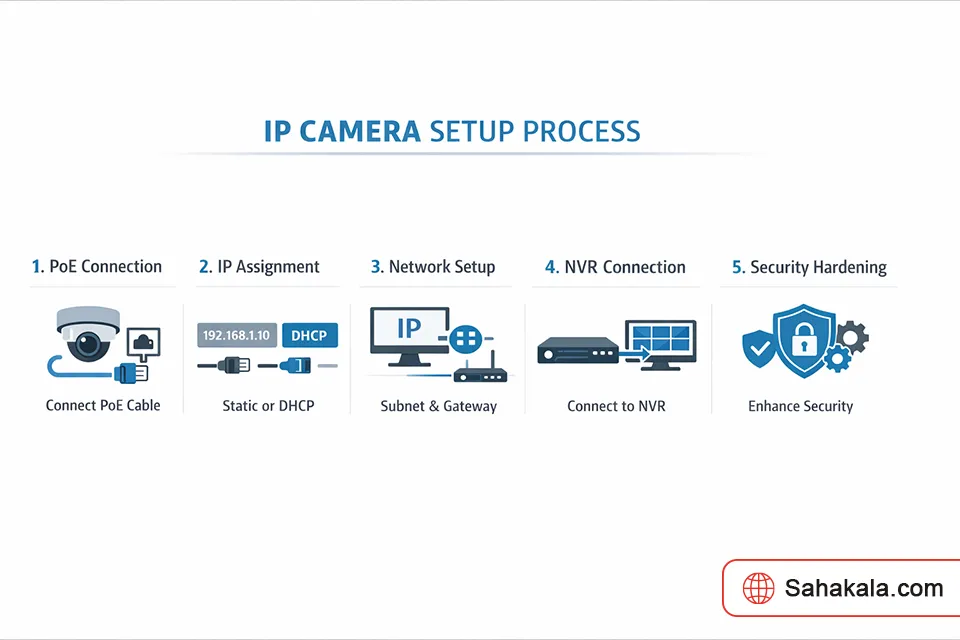 IP CAMERA SETUP PROCESS

1. PoE Connection

Connect PoE Cable

2. IP Assignment

192.168.1.10 DHCP

Static or DHCP

3. Network Setup

IP

Subnet & Gateway

4. NVR Connection

Connect to NVR

5. Security Hardening

Enhance Security

Sahakala.com